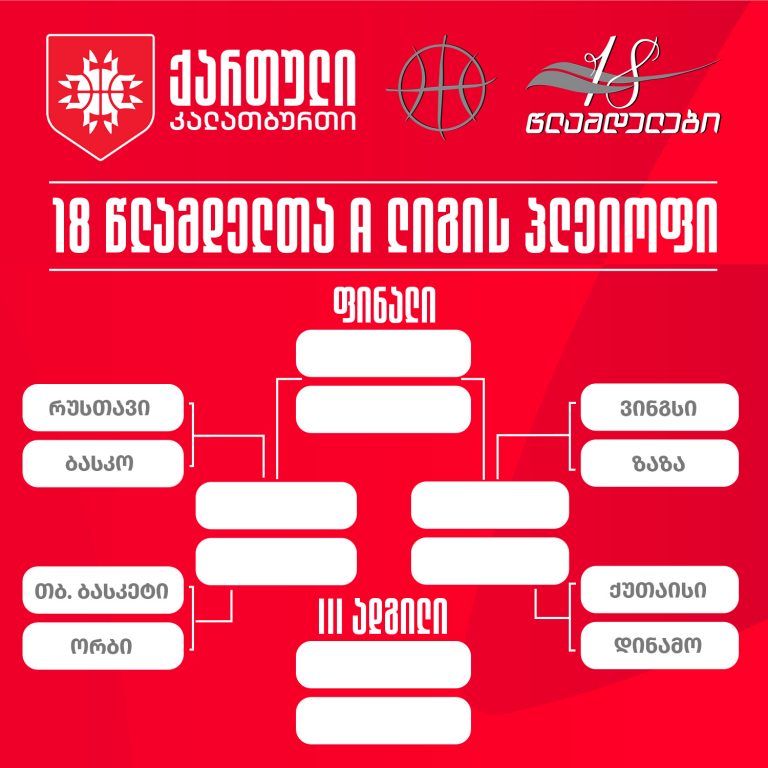 ქართული კალათბურთი

18 წლამდელები

18 წლამდელთა A ლიგის პლეიოფი

ფინალი

რუსთავი

ბასკო

თბ. ბასკეტი

ორბი

ვინგსი

ზაზა

ქუთაისი

დინამო

III ადგილი